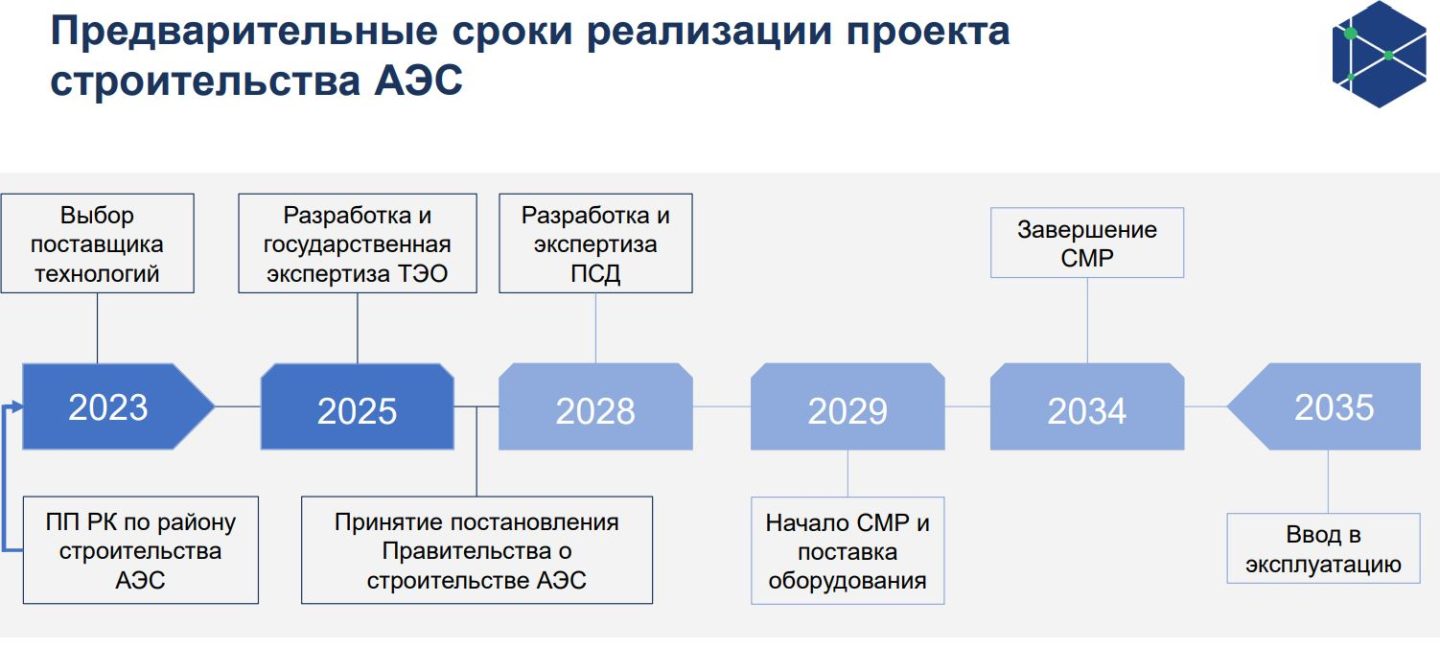 Предварительные сроки реализации проекта строительства АЭС

Выбор поставщика технологий

Разработка и государственная экспертиза ТЭО

Разработка и экспертиза ПСД

Завершение СМР

2023

2025

2028

2029

2034

2035

ПП РК по району строительства АЭС

Принятие постановления Правительства о строительстве АЭС

Начало СМР и поставка оборудования

Ввод в эксплуатацию